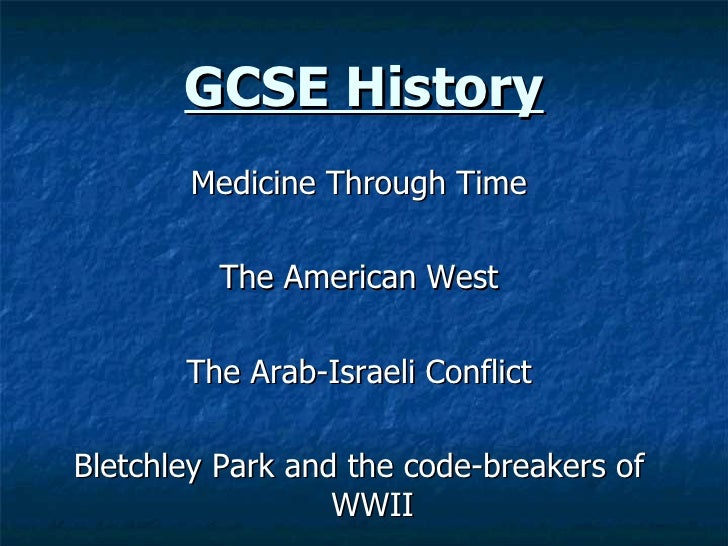 GCSE History

Medicine Through Time

The American West

The Arab-Israeli Conflict

Bletchley Park and the code-breakers of WWII